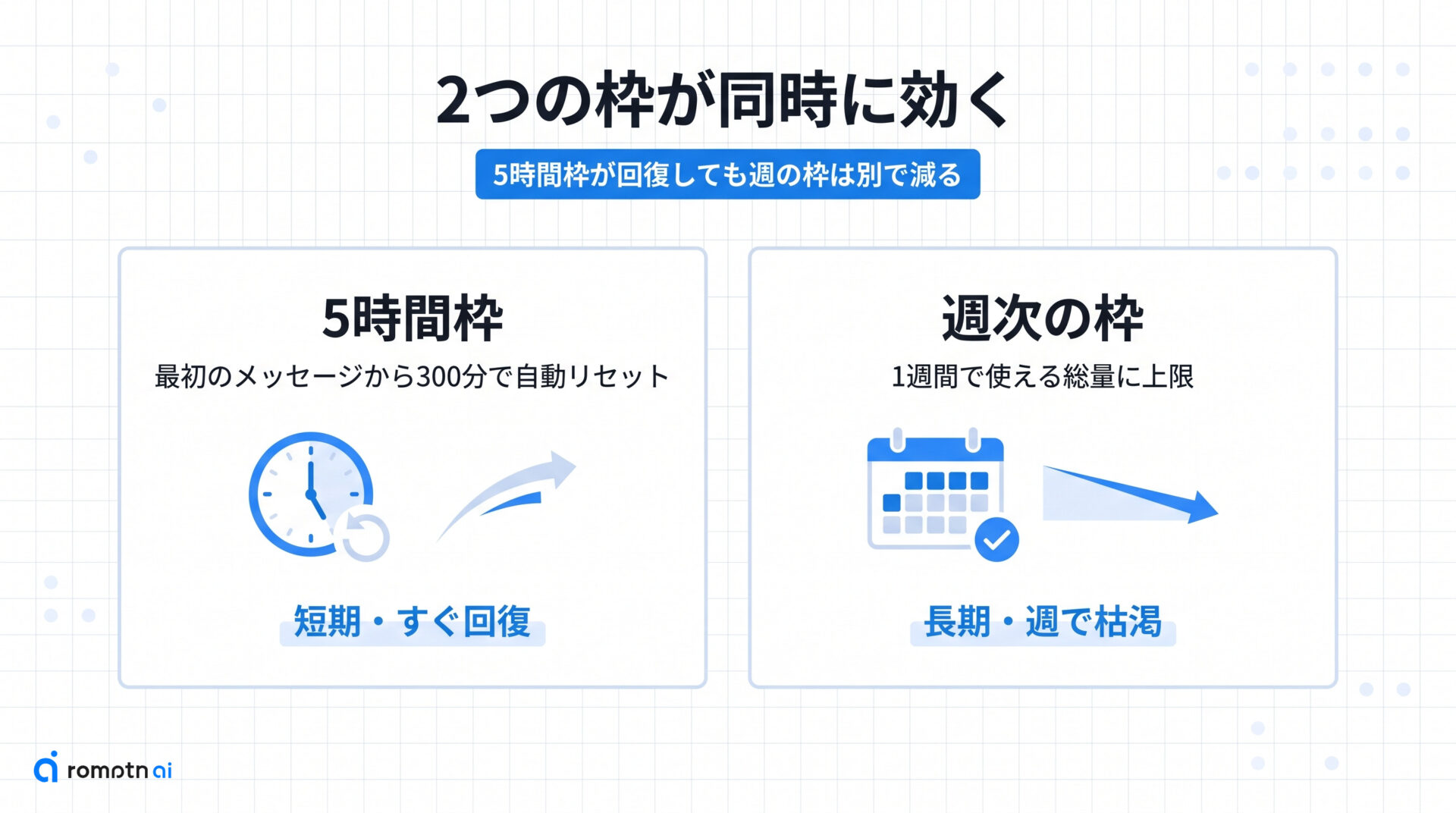 2つの枠が同時に効く

5時間枠が回復しても週の枠は別で減る

5時間枠

最初のメッセージから300分で自動リセット

短期・すぐ回復

週次の枠

1週間で使える総量に上限

長期・週で枯渇

romptn ai